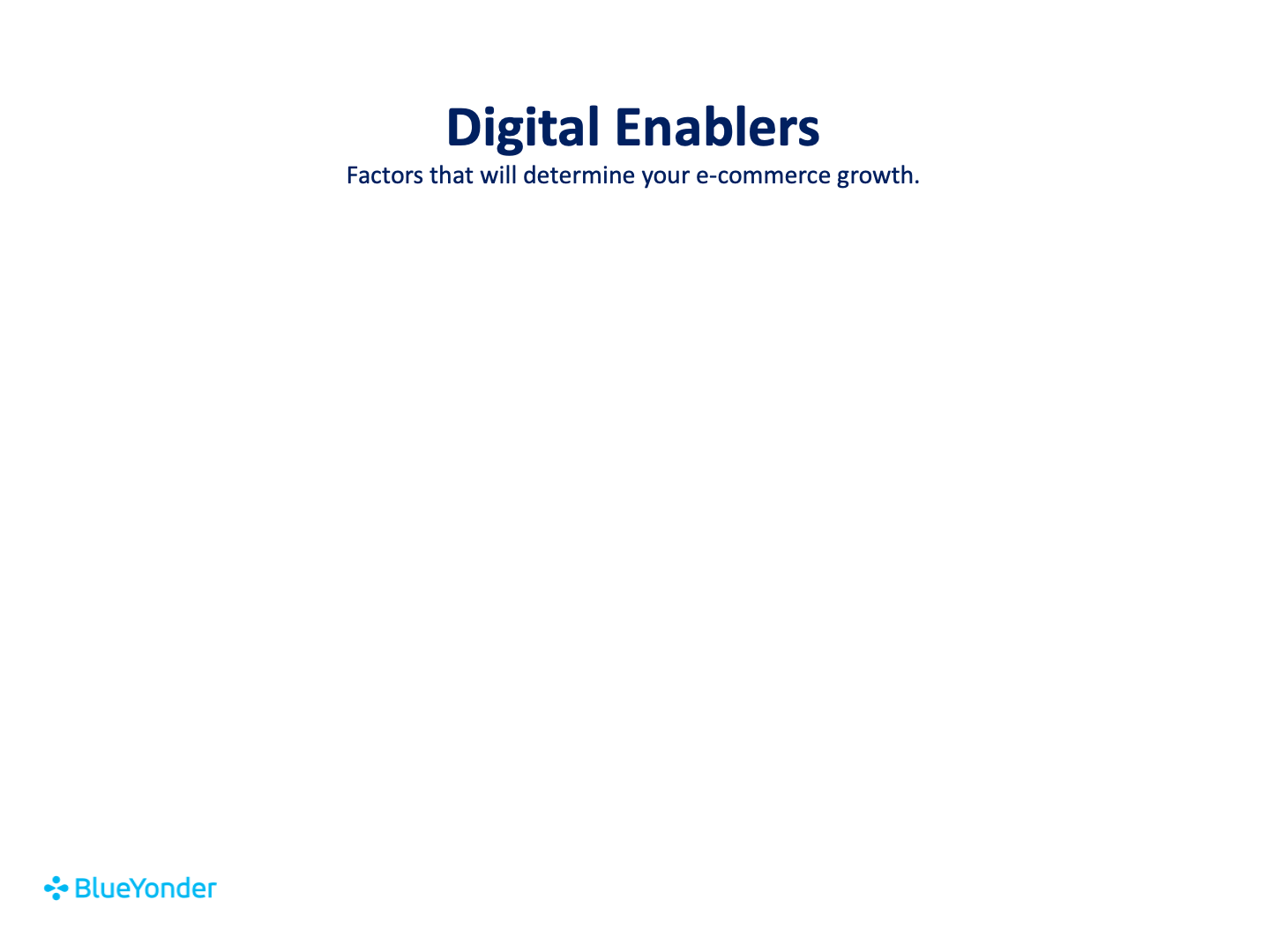 Digital Enablers

Factors that will determine your e-commerce growth.

BlueYonder